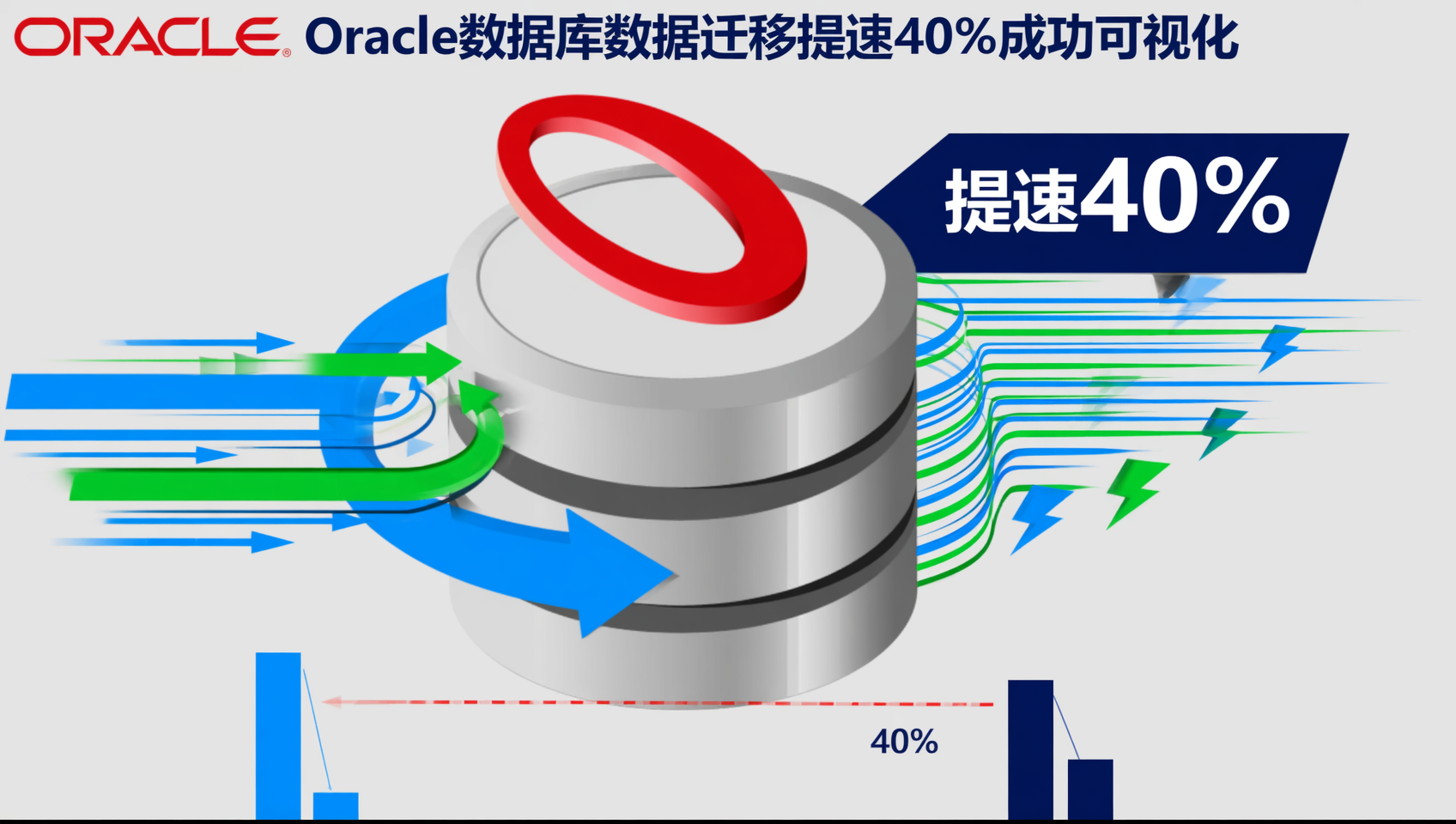 ORACLE® Oracle数据库数据迁移提速40%成功可视化

提速40%

40%